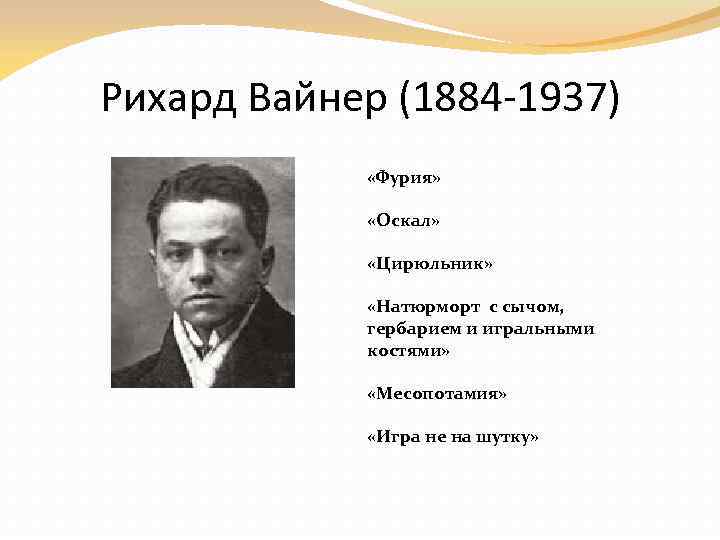 Рихард Вайнер (1884-1937)

«Фурия»

«Оскал»

«Цирюльник»

«Натюрморт с сычом, гербарием и игральными костями»

«Месопотамия»

«Игра не на шутку»